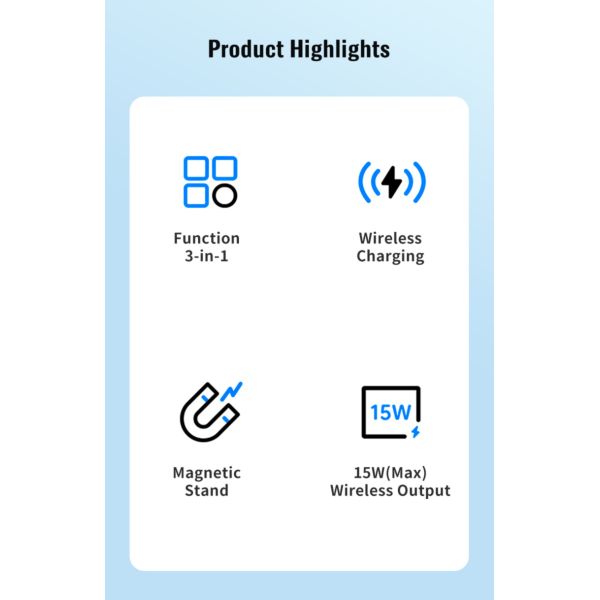 Product Highlights

Function 3-in-1

Wireless Charging

Magnetic Stand

15W

15W(Max) Wireless Output